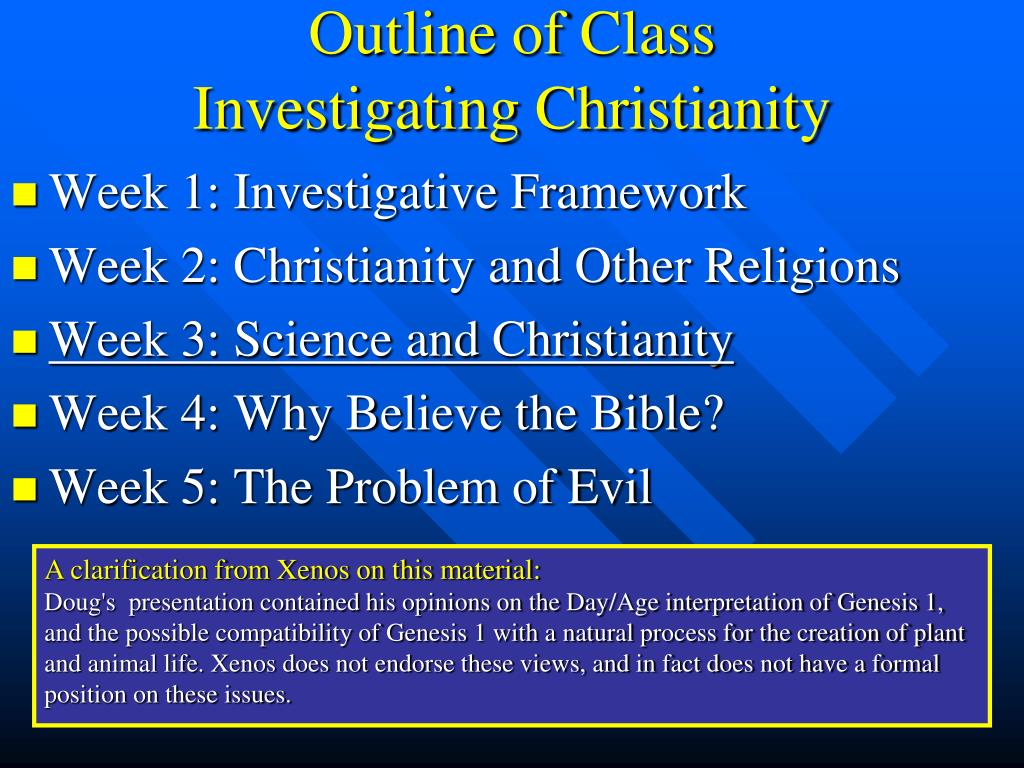 Outline of Class
Investigating Christianity

Week 1: Investigative Framework
Week 2: Christianity and Other Religions
Week 3: Science and Christianity
Week 4: Why Believe the Bible?
Week 5: The Problem of Evil

A clarification from Xenos on this material:
Doug's presentation contained his opinions on the Day/Age interpretation of Genesis 1, and the possible compatibility of Genesis 1 with a natural process for the creation of plant and animal life. Xenos does not endorse these views, and in fact does not have a formal position on these issues.